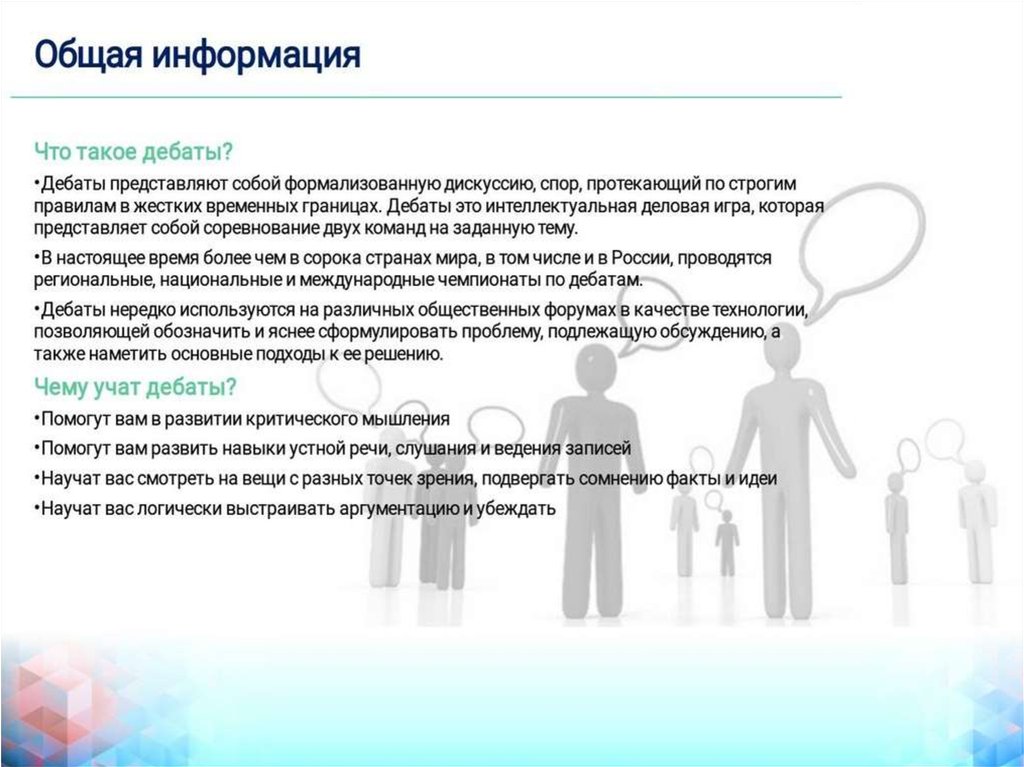 Общая информация

Что такое дебаты?

•Дебаты представляют собой формализованную дискуссию, спор, протекающий по строгим правилам в жестких временных границах. Дебаты это интеллектуальная деловая игра, которая представляет собой соревнование двух команд на заданную тему.

•В настоящее время более чем в сорока странах мира, в том числе и в России, проводятся региональные, национальные и международные чемпионаты по дебатам.

•Дебаты нередко используются на различных общественных форумах в качестве технологии, позволяющей обозначить и яснее сформулировать проблему, подлежащую обсуждению, а также наметить основные подходы к ее решению.

Чему учат дебаты?

•Помогут вам в развитии критического мышления

•Помогут вам развить навыки устной речи, слушания и ведения записей

•Научат вас смотреть на вещи с разных точек зрения, подвергать сомнению факты и идеи

•Научат вас логически выстраивать аргументацию и убеждать